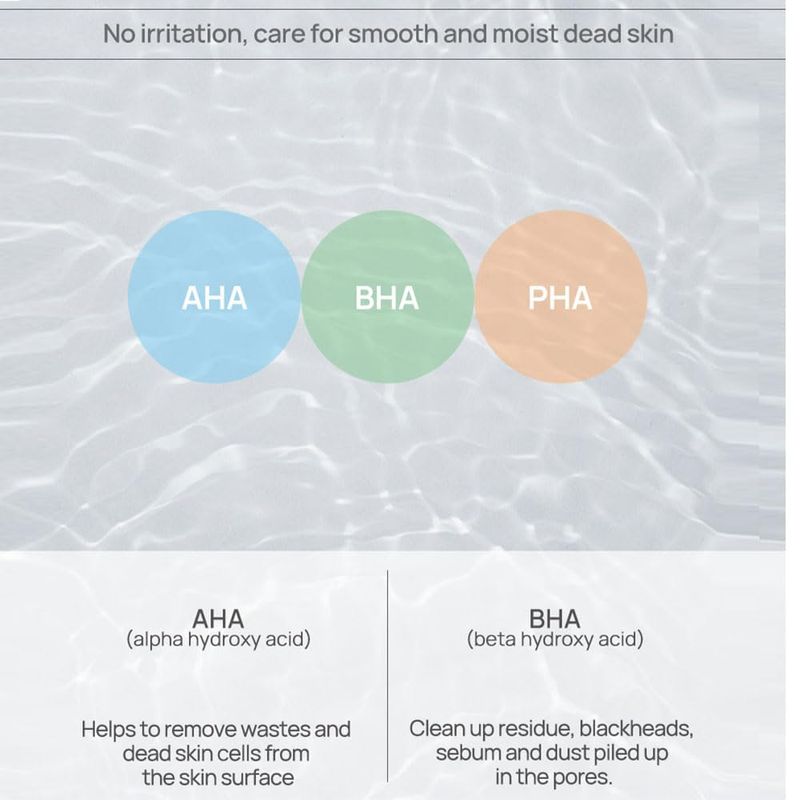 No irritation, care for smooth and moist dead skin

AHA

BHA

PHA

AHA
(alpha hydroxy acid)

Helps to remove wastes and dead skin cells from the skin surface

BHA
(beta hydroxy acid)

Clean up residue, blackheads, sebum and dust piled up in the pores.